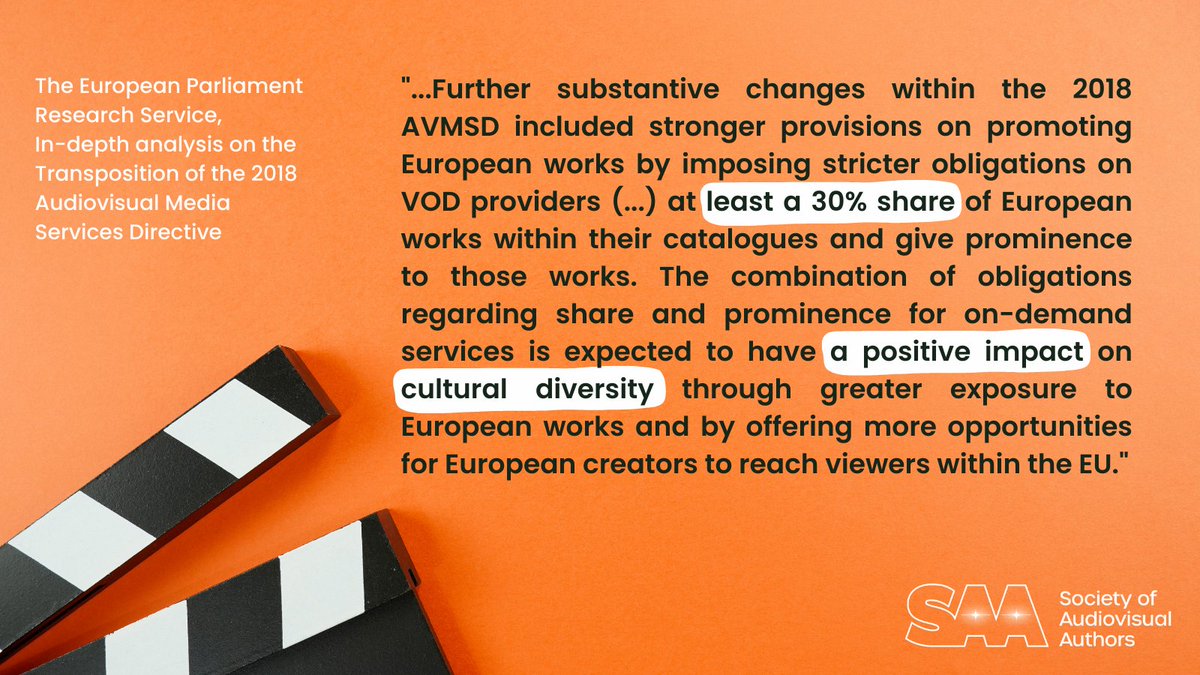 The European Parliament Research Service, In-depth analysis on the Transposition of the 2018 Audiovisual Media Services Directive

"...Further substantive changes within the 2018 AVMSD included stronger provisions on promoting European works by imposing stricter obligations on VOD providers (...) at least a 30% share of European works within their catalogues and give prominence to those works. The combination of obligations regarding share and prominence for on-demand services is expected to have a positive impact on cultural diversity through greater exposure to European works and by offering more opportunities for European creators to reach viewers within the EU."

SAA Society of Audiovisual Authors